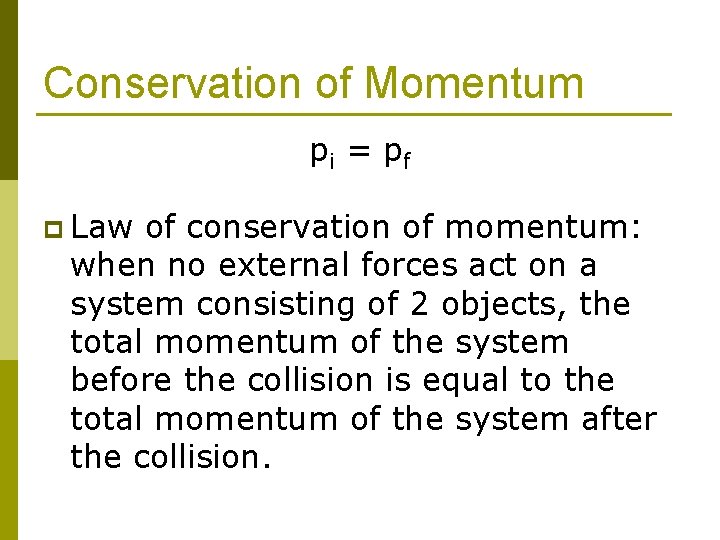 Conservation of Momentum

$p_i = p_f$

Law of conservation of momentum: when no external forces act on a system consisting of 2 objects, the total momentum of the system before the collision is equal to the total momentum of the system after the collision.